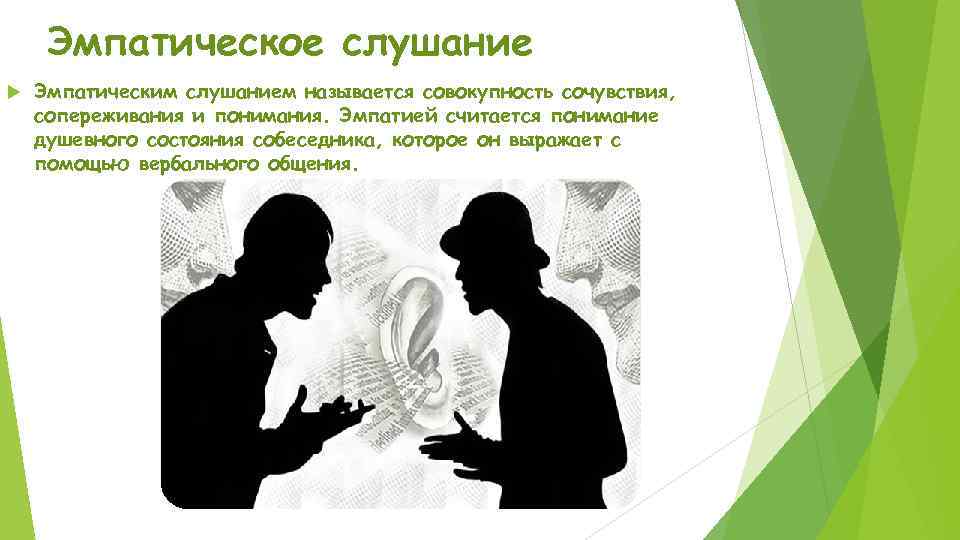 Эмпатическое слушание

Эмпатическим слушанием называется совокупность сочувствия, сопереживания и понимания. Эмпатией считается понимание душевного состояния собеседника, которое он выражает с помощью вербального общения.